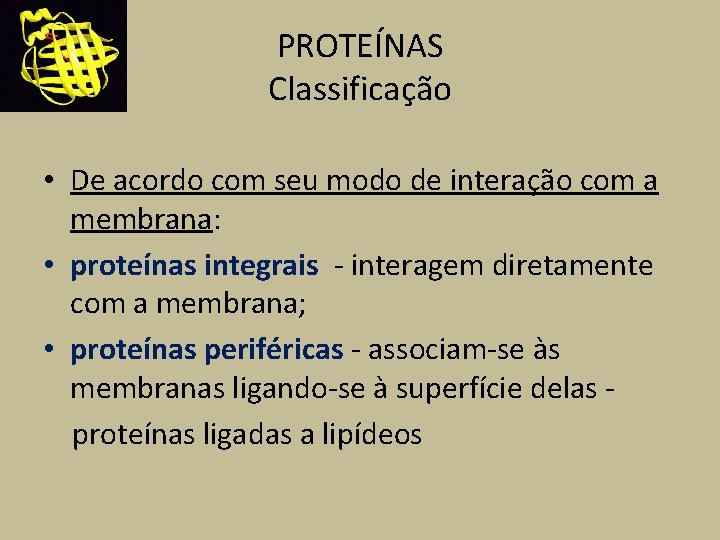 PROTEÍNAS
Classificação

• De acordo com seu modo de interação com a membrana:
• proteínas integrais - interagem diretamente com a membrana;
• proteínas periféricas - associam-se às membranas ligando-se à superfície delas -
proteínas ligadas a lipídeos